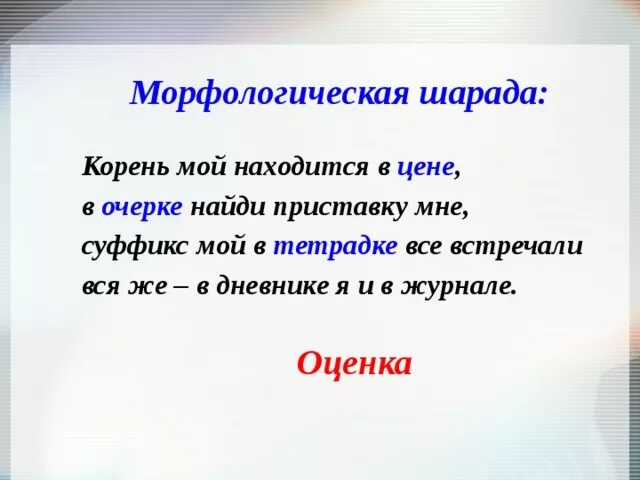 Морфологическая шарада:

Корень мой находится в цене,
в очерке найди приставку мне,
суффикс мой в тетрадке все встречали
вся же – в дневнике я и в журнале.

Оценка